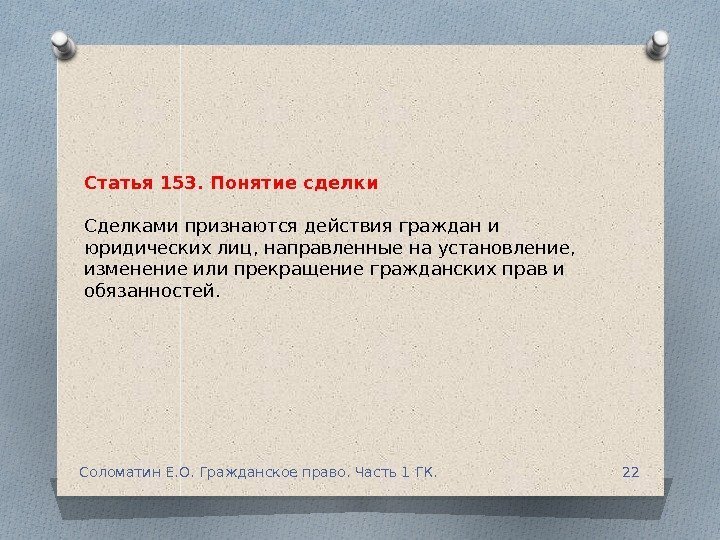 Статья 153. Понятие сделки

Сделками признаются действия граждан и юридических лиц, направленные на установление, изменение или прекращение гражданских прав и обязанностей.

Соломатин Е.О. Гражданское право. Часть 1 ГК.

22